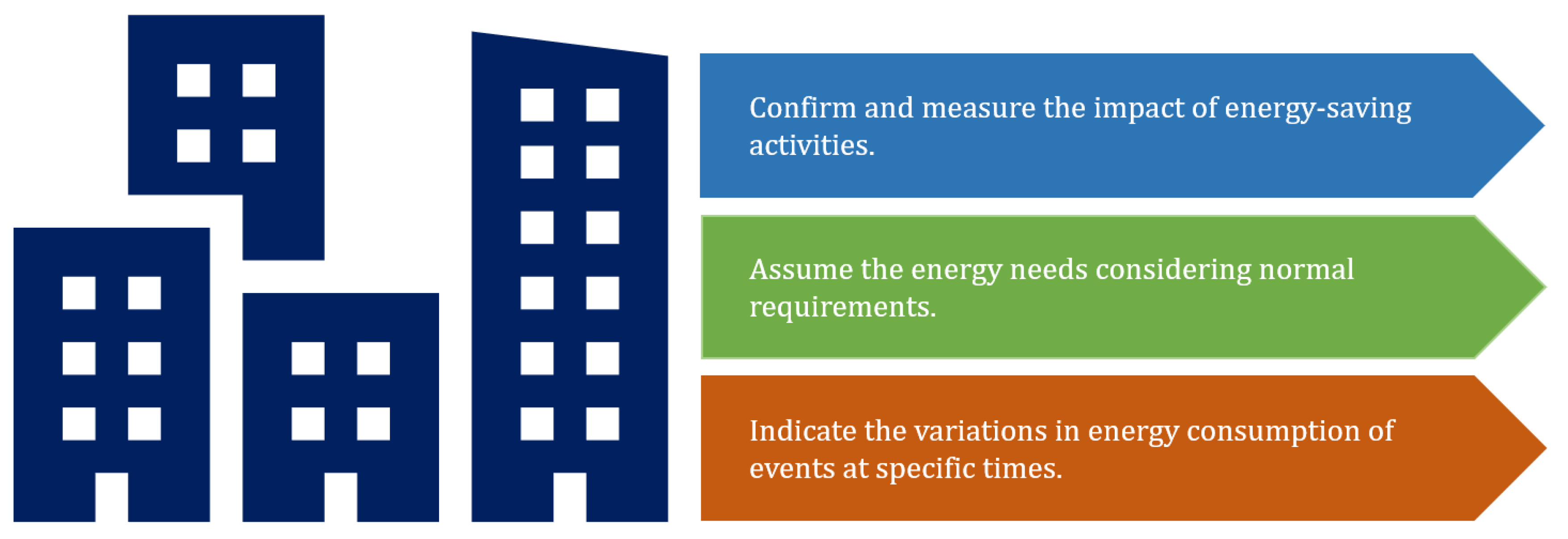 Confirm and measure the impact of energy-saving activities.

Assume the energy needs considering normal requirements.

Indicate the variations in energy consumption of events at specific times.